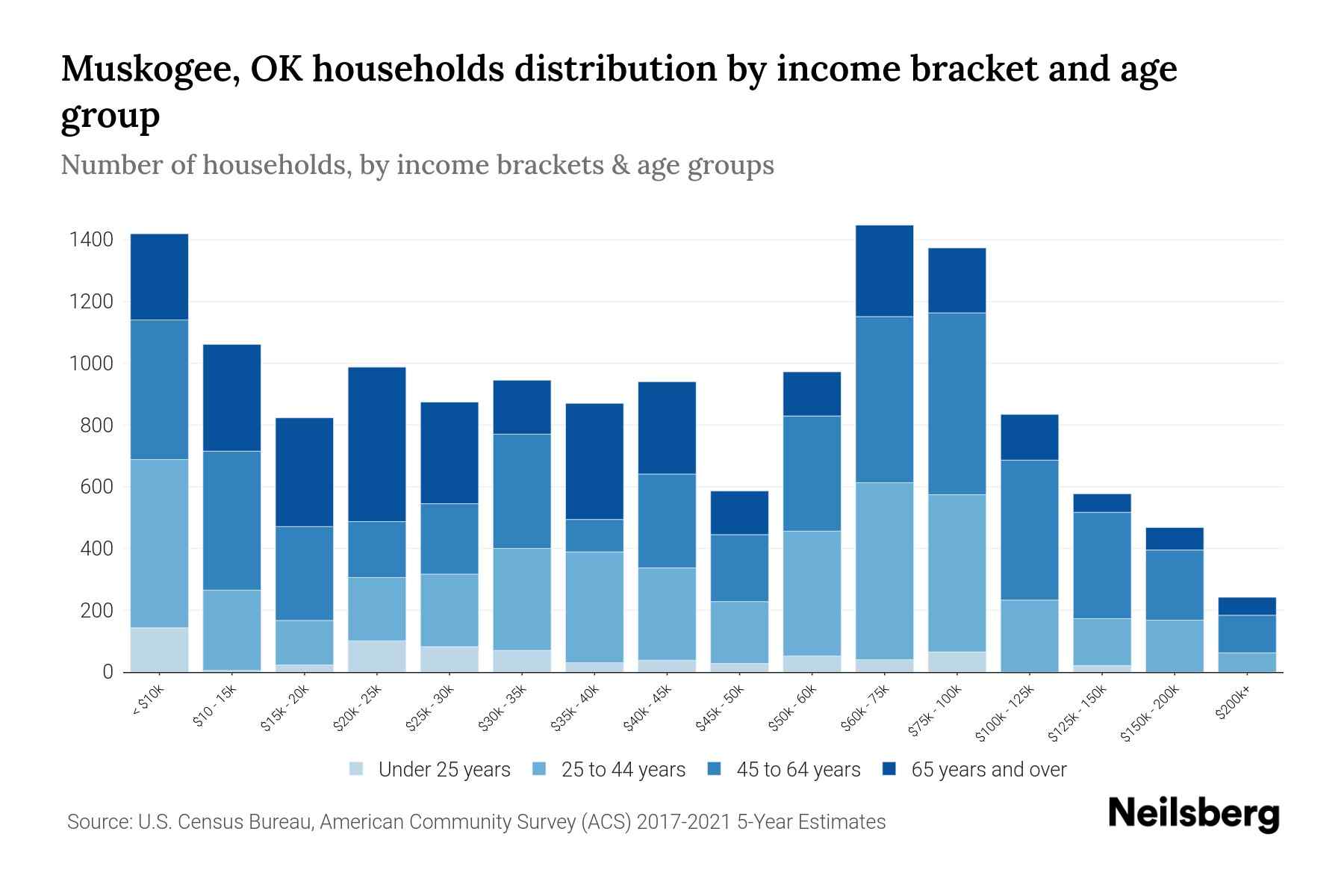 Muskogee, OK households distribution by income bracket and age group

Number of households, by income brackets & age groups

1400
1200
1000
800
600
400
200
0

< $10k
$10 - 15k
$15k - 20k
$20k - 25k
$25k - 30k
$30k - 35k
$35k - 40k
$40k - 45k
$45k - 50k
$50k - 60k
$60k - 75k
$75k - 100k
$100k - 125k
$125k - 150k
$150k - 200k
$200k+

Under 25 years
25 to 44 years
45 to 64 years
65 years and over

Source: U.S. Census Bureau, American Community Survey (ACS) 2017-2021 5-Year Estimates

Neilsberg